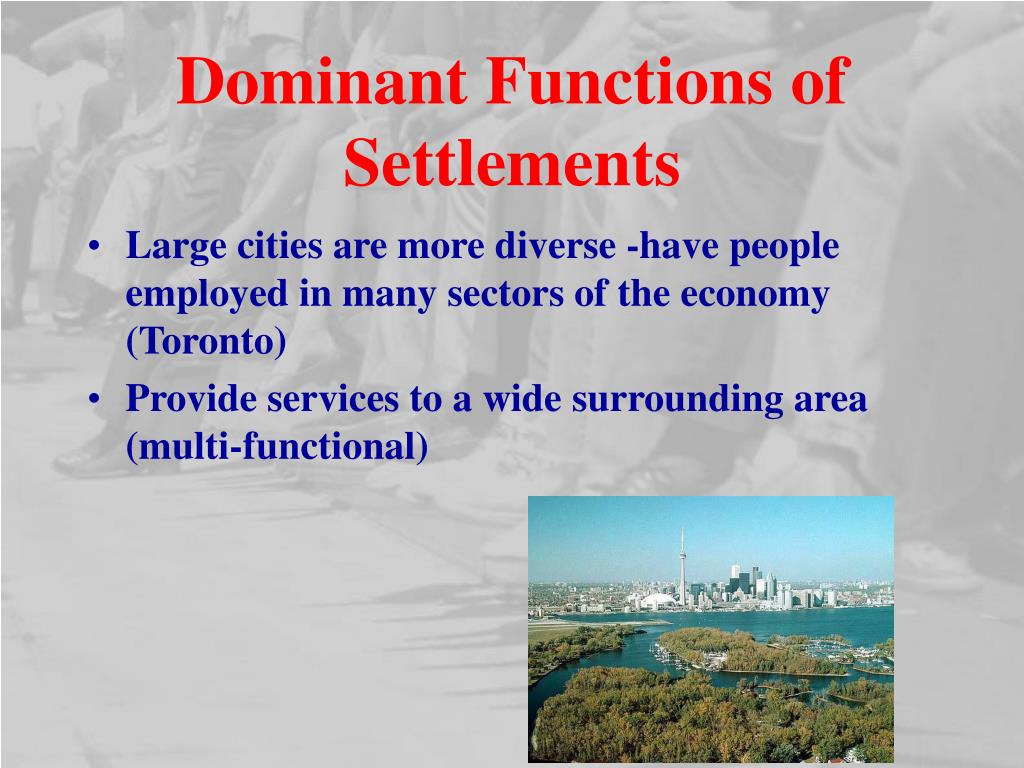 Dominant Functions of Settlements

• Large cities are more diverse -have people employed in many sectors of the economy (Toronto)
• Provide services to a wide surrounding area (multi-functional)